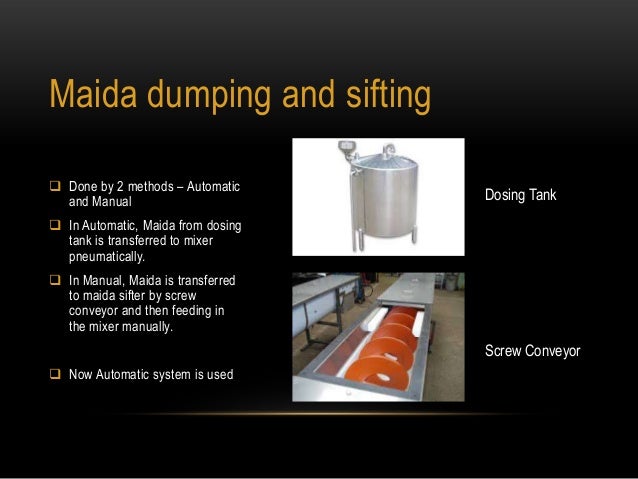 Maida dumping and sifting

❑ Done by 2 methods – Automatic and Manual

❑ In Automatic, Maida from dosing tank is transferred to mixer pneumatically.

❑ In Manual, Maida is transferred to maida sifter by screw conveyor and then feeding in the mixer manually.

❑ Now Automatic system is used

Dosing Tank

Screw Conveyor